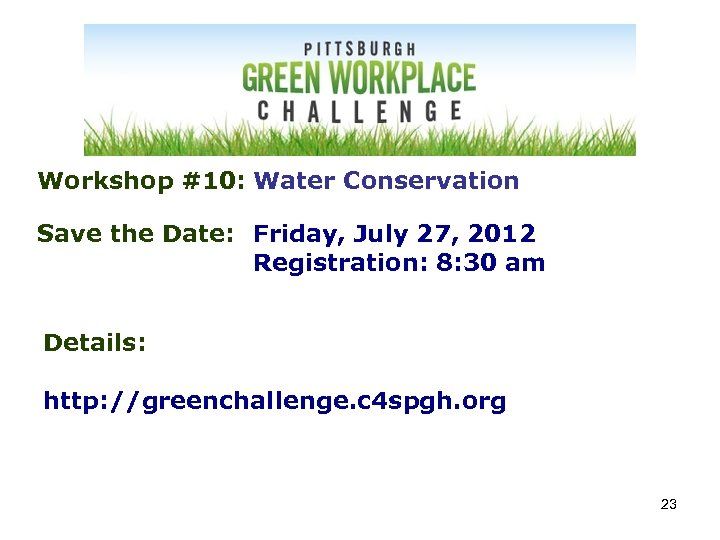 PITTSBURGH
GREEN WORKPLACE
CHALLENGE

Workshop #10: Water Conservation

Save the Date: Friday, July 27, 2012
Registration: 8:30 am

Details:

http://greenchallenge.c4spgh.org

23